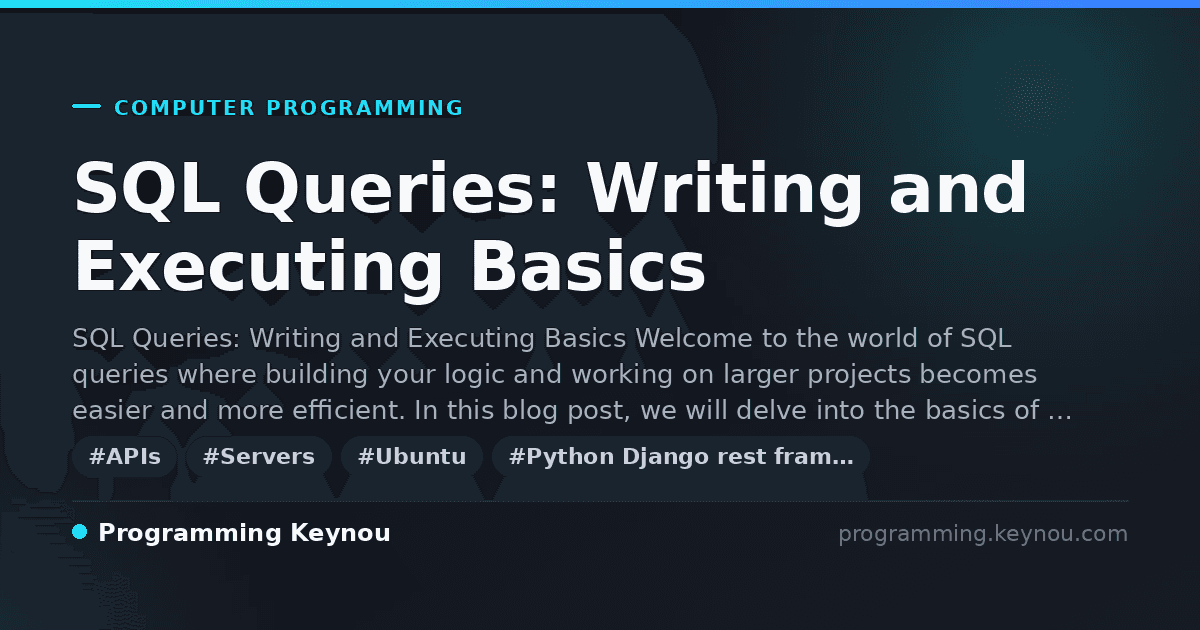 COMPUTER PROGRAMMING

SQL Queries: Writing and Executing Basics

SQL Queries: Writing and Executing Basics Welcome to the world of SQL queries where building your logic and working on larger projects becomes easier and more efficient. In this blog post, we will delve into the basics of …

#APIs #Servers #Ubuntu #Python Django rest fram…

Programming Keynou

programming.keynou.com